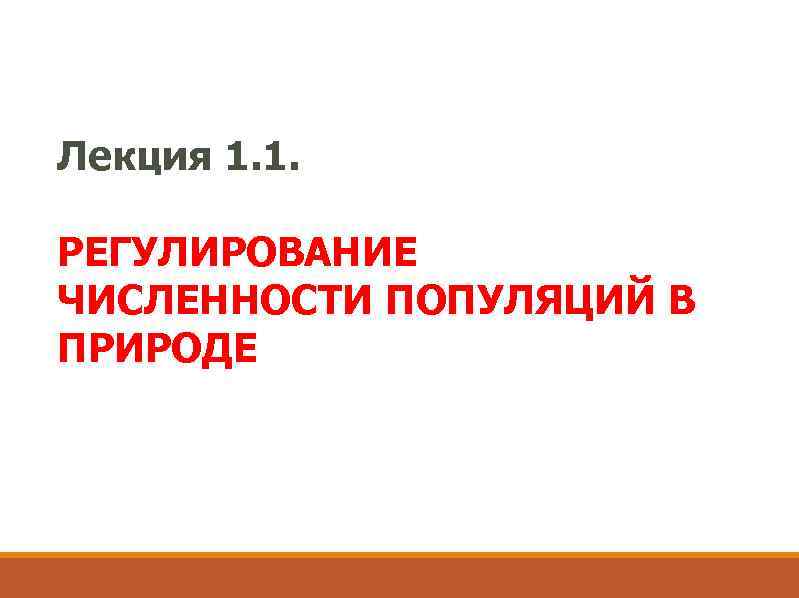 Лекция 1.1.

РЕГУЛИРОВАНИЕ ЧИСЛЕННОСТИ ПОПУЛЯЦИЙ В ПРИРОДЕ